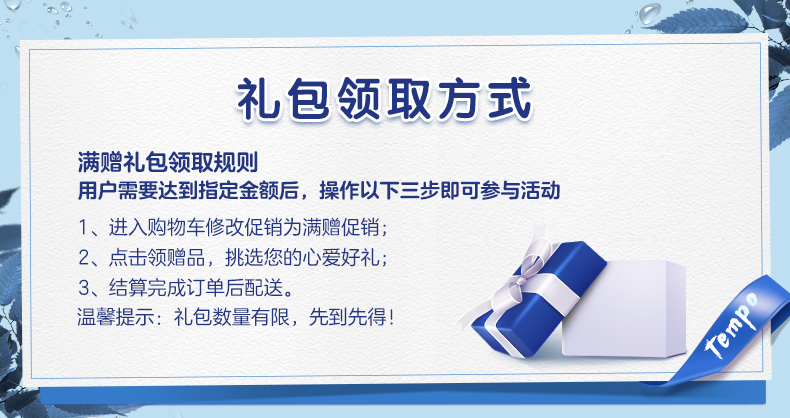 礼包领取方式

满赠礼包领取规则
用户需要达到指定金额后，操作以下三步即可参与活动

1、进入购物车修改促销为满赠促销；
2、点击领赠品，挑选您的心爱好礼；
3、结算完成订单后配送。
温馨提示：礼包数量有限，先到先得！

Tempo